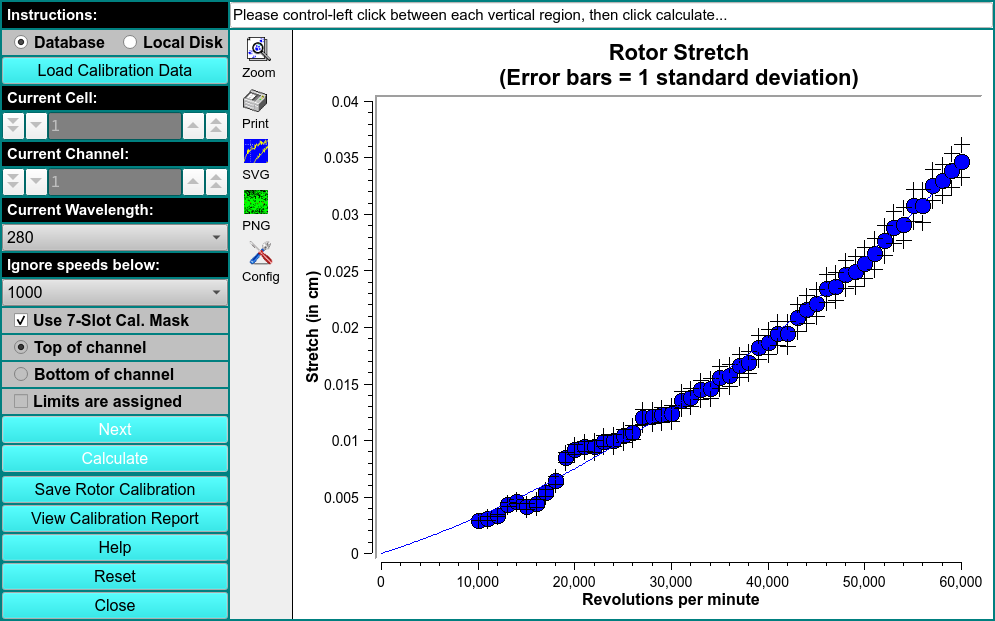 Instructions:
Please control-left click between each vertical region, then click calculate...
Database
Local Disk
Load Calibration Data
Current Cell:
1
Current Channel:
1
Current Wavelength:
280
Ignore speeds below:
1000
Use 7-Slot Cal. Mask
Top of channel
Bottom of channel
Limits are assigned
Next
Calculate
Save Rotor Calibration
View Calibration Report
Help
Reset
Close

Zoom
Print
SVG
PNG
Config

Rotor Stretch
(Error bars = 1 standard deviation)

Stretch (in cm)
0.04
0.035
0.03
0.025
0.02
0.015
0.01
0.005
0
0
10,000
20,000
30,000
40,000
50,000
60,000
Revolutions per minute